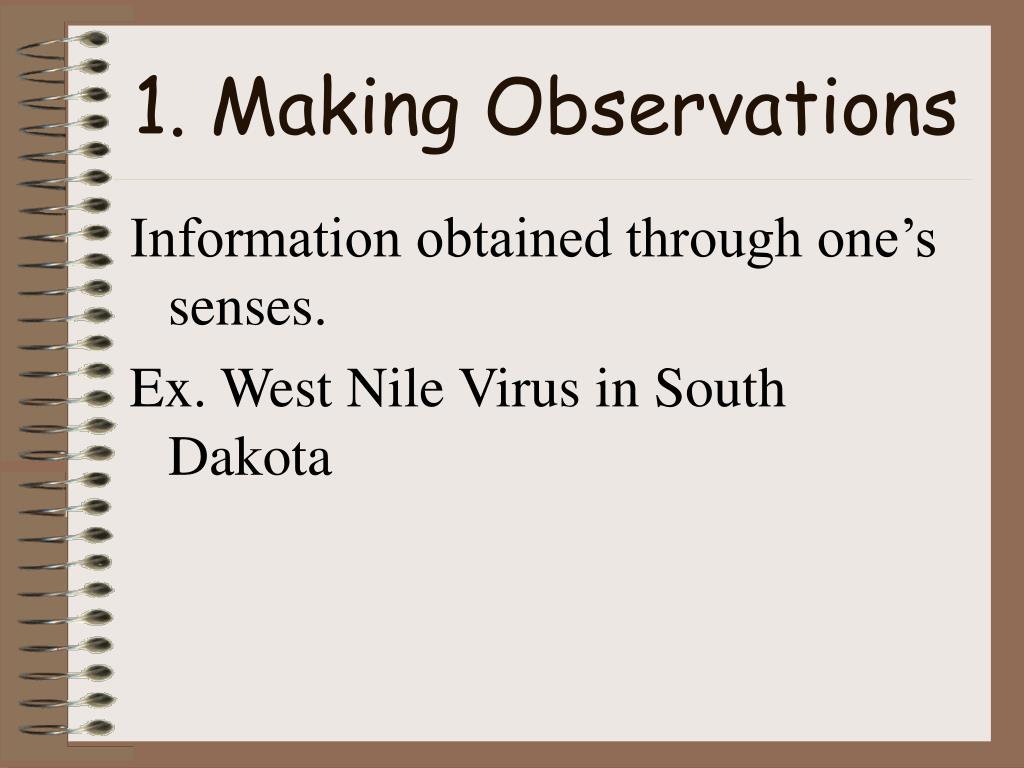 1. Making Observations

Information obtained through one’s senses.

Ex. West Nile Virus in South Dakota